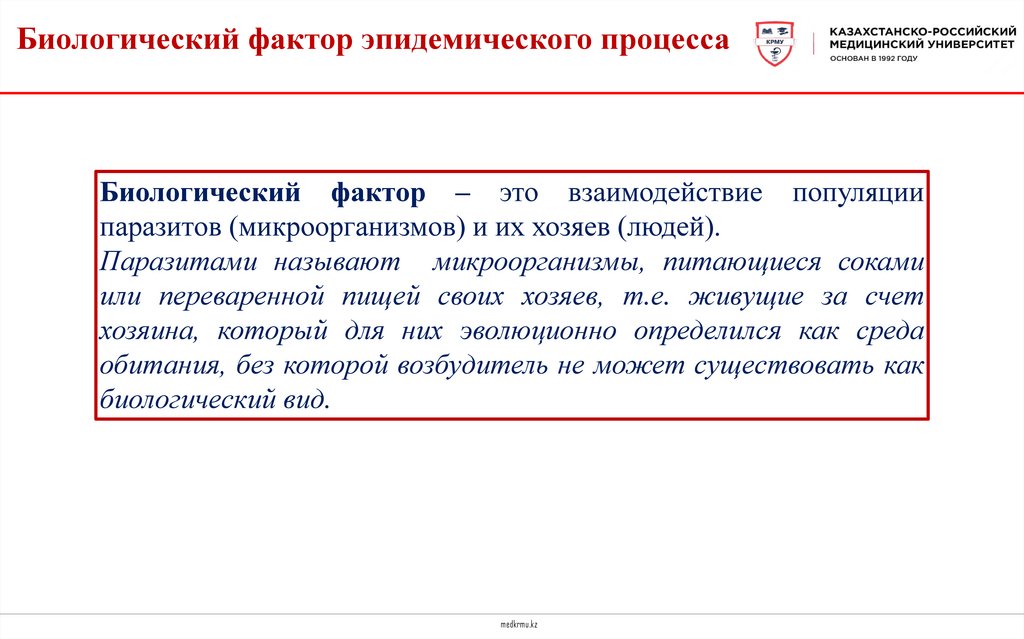 Биологический фактор эпидемического процесса

КРМУ

КАЗАХСТАНСКО-РОССИЙСКИЙ МЕДИЦИНСКИЙ УНИВЕРСИТЕТ
ОСНОВАН В 1992 ГОДУ

Биологический фактор – это взаимодействие популяции паразитов (микроорганизмов) и их хозяев (людей).
Паразитами называют микроорганизмы, питающиеся соками или переваренной пищей своих хозяев, т.е. живущие за счет хозяина, который для них эволюционно определился как среда обитания, без которой возбудитель не может существовать как биологический вид.

medkrmu.kz